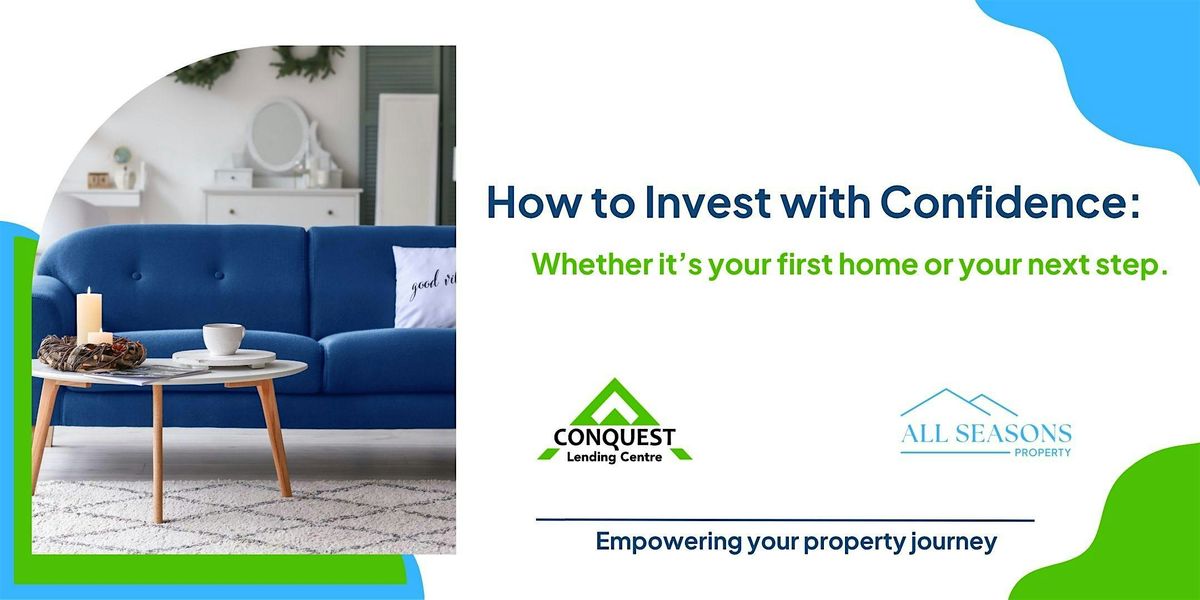 good vi

How to Invest with Confidence:

Whether it's your first home or your next step.

CONQUEST
Lending Centre

ALL SEASONS
PROPERTY

Empowering your property journey